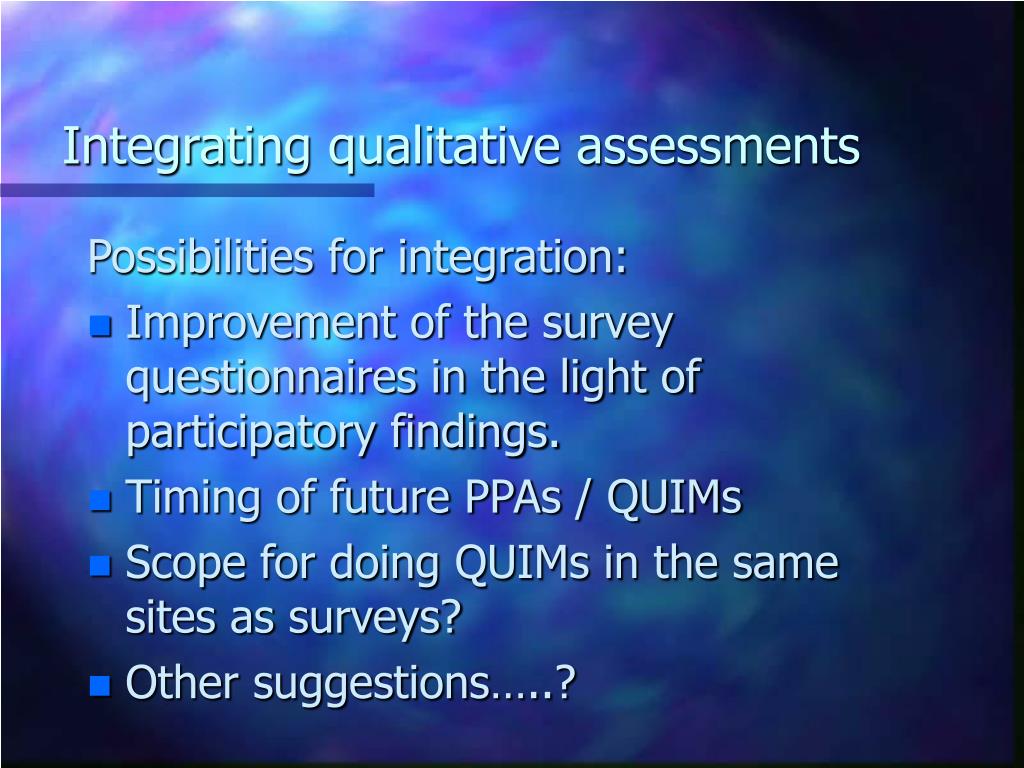 Integrating qualitative assessments

Possibilities for integration:

- Improvement of the survey questionnaires in the light of participatory findings.
- Timing of future PPAs / QUIMs
- Scope for doing QUIMs in the same sites as surveys?
- Other suggestions…..?